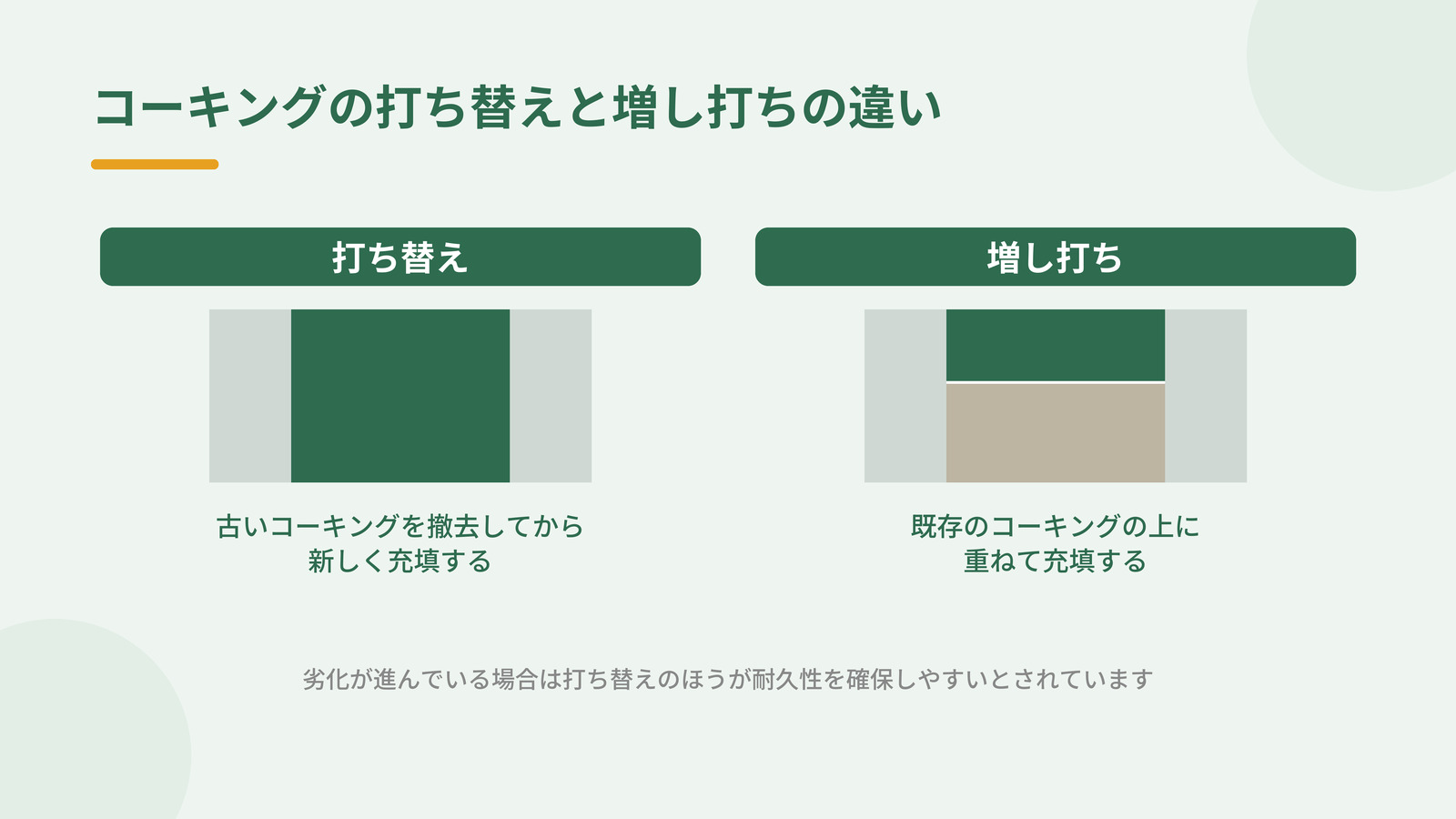 コーキングの打ち替えと増し打ちの違い

打ち替え

古いコーキングを撤去してから新しく充填する

増し打ち

既存のコーキングの上に重ねて充填する

劣化が進んでいる場合は打ち替えのほうが耐久性を確保しやすいとされています